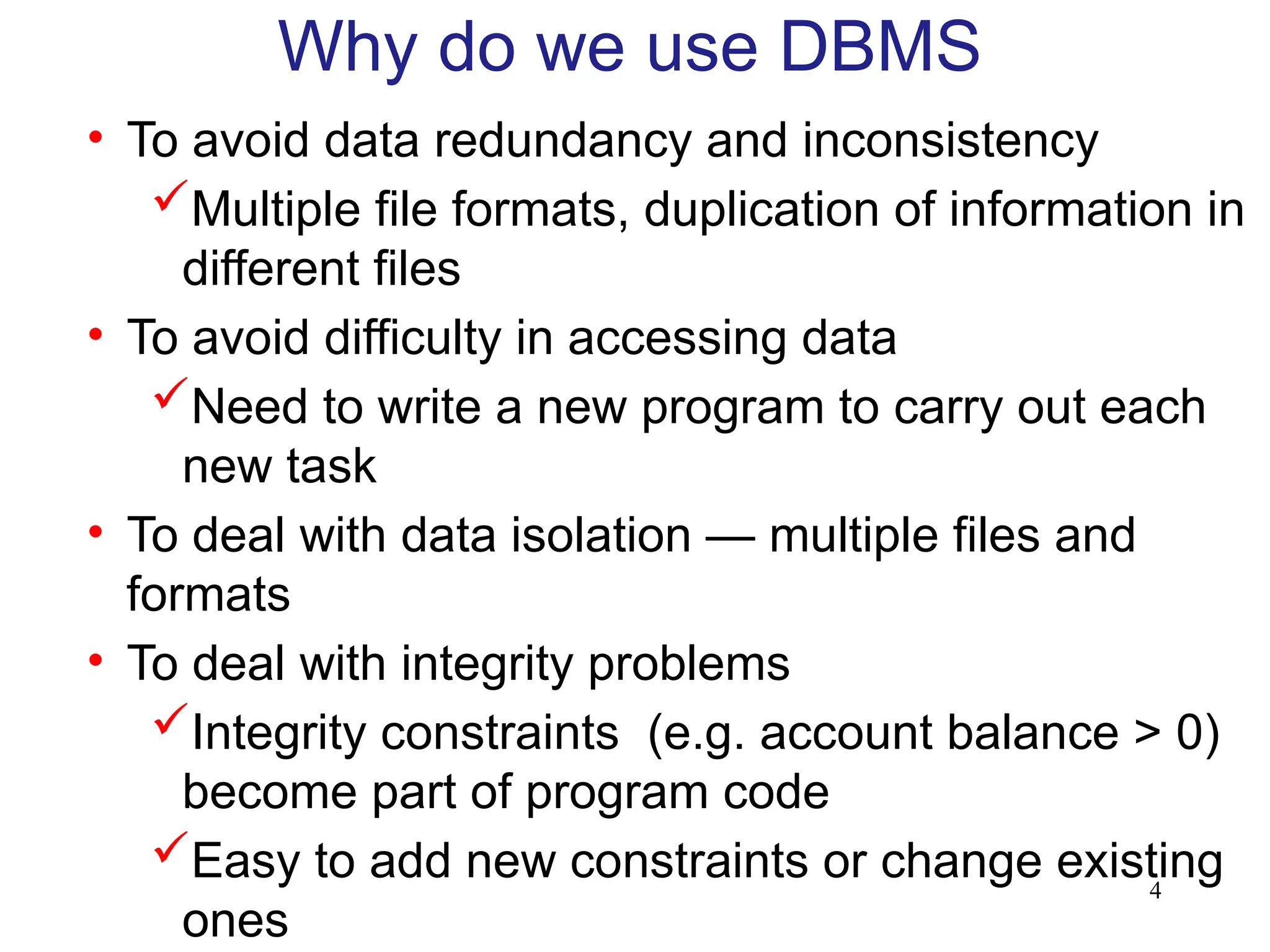 Why do we use DBMS

• To avoid data redundancy and inconsistency
✓Multiple file formats, duplication of information in different files
• To avoid difficulty in accessing data
✓Need to write a new program to carry out each new task
• To deal with data isolation — multiple files and formats
• To deal with integrity problems
✓Integrity constraints (e.g. account balance > 0) become part of program code
✓Easy to add new constraints or change existing ones

4